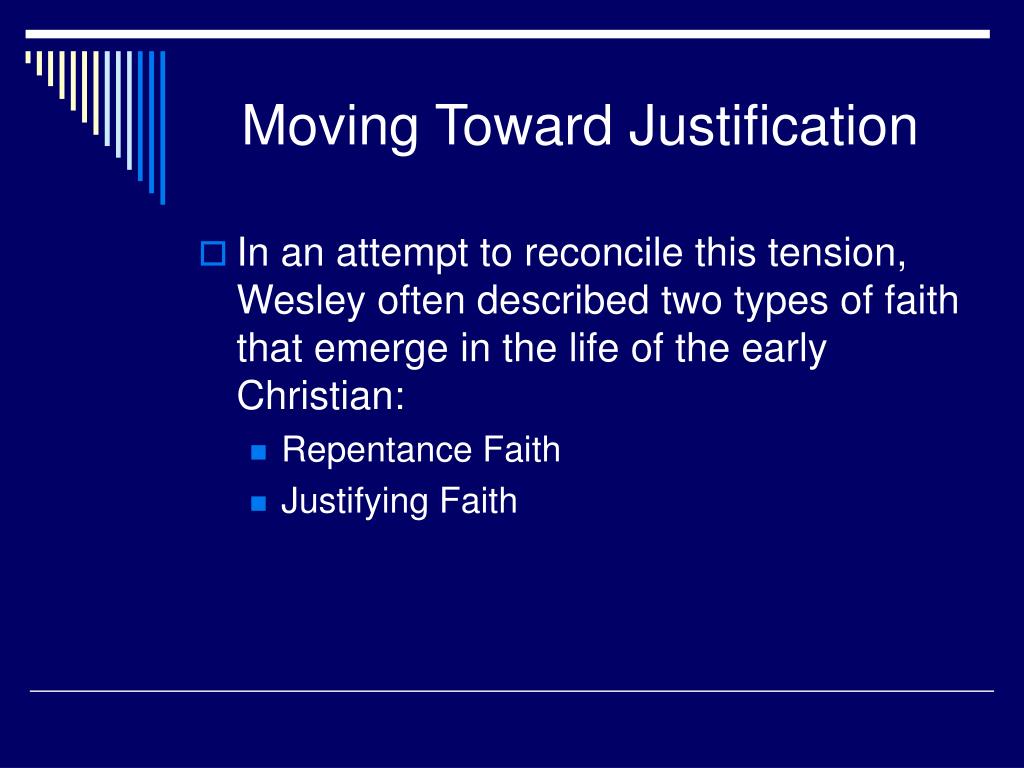 Moving Toward Justification

In an attempt to reconcile this tension, Wesley often described two types of faith that emerge in the life of the early Christian:

Repentance Faith

Justifying Faith